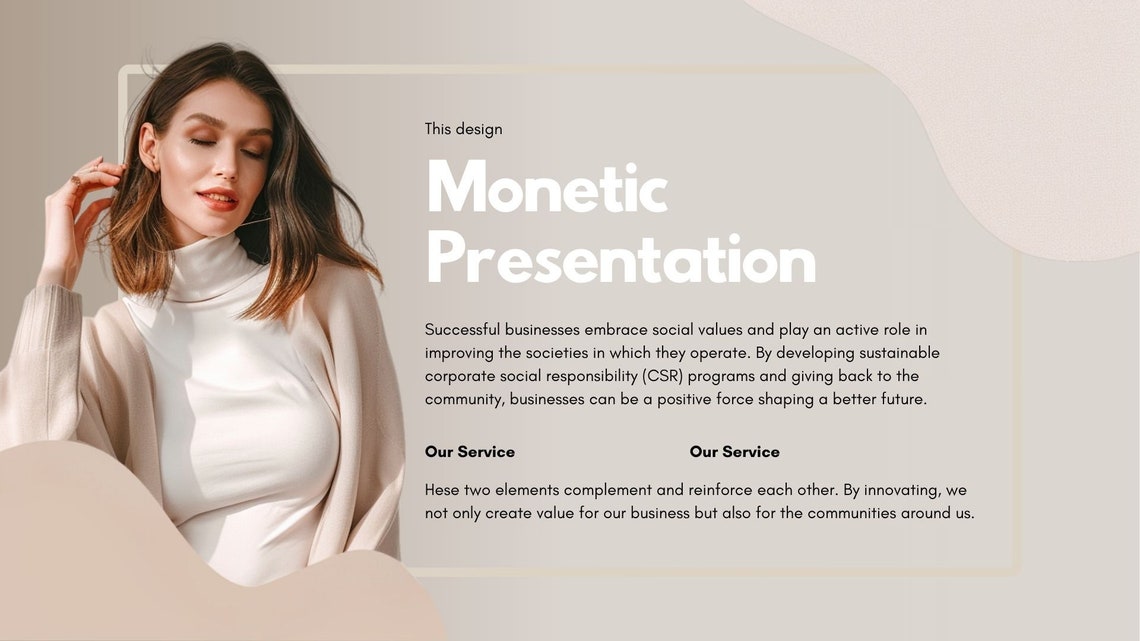 This design

Monetic Presentation

Successful businesses embrace social values and play an active role in improving the societies in which they operate. By developing sustainable corporate social responsibility (CSR) programs and giving back to the community, businesses can be a positive force shaping a better future.

Our Service

Our Service

Hese two elements complement and reinforce each other. By innovating, we not only create value for our business but also for the communities around us.